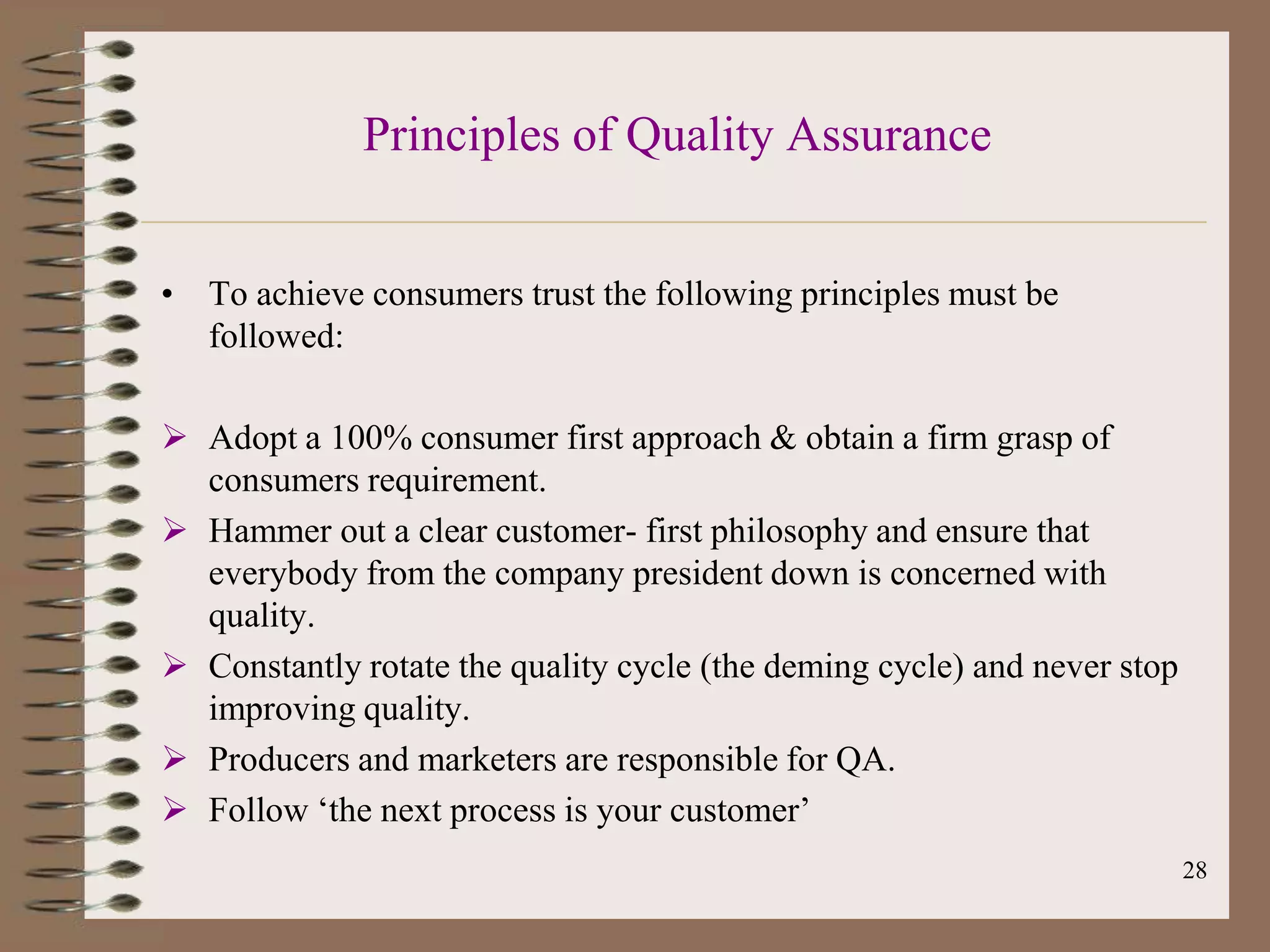 Principles of Quality Assurance

• To achieve consumers trust the following principles must be followed:

➢ Adopt a 100% consumer first approach & obtain a firm grasp of consumers requirement.
➢ Hammer out a clear customer- first philosophy and ensure that everybody from the company president down is concerned with quality.
➢ Constantly rotate the quality cycle (the deming cycle) and never stop improving quality.
➢ Producers and marketers are responsible for QA.
➢ Follow ‘the next process is your customer’

28